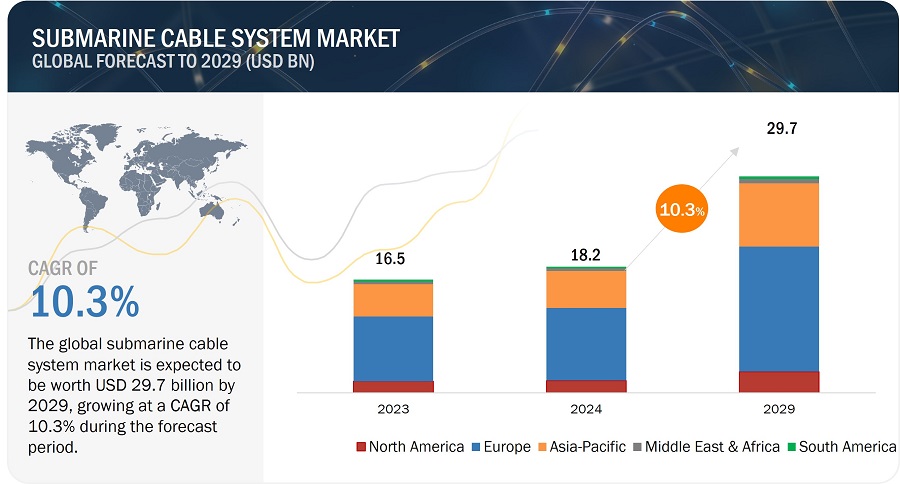 SUBMARINE CABLE SYSTEM MARKET
GLOBAL FORECAST TO 2029 (USD BN)

CAGR OF
10.3%

The global submarine cable system market is expected to be worth USD 29.7 billion by 2029, growing at a CAGR of 10.3% during the forecast period.

16.5
18.2
10.3%
29.7

2023
2024
2029

North America
Europe
Asia-Pacific
Middle East & Africa
South America